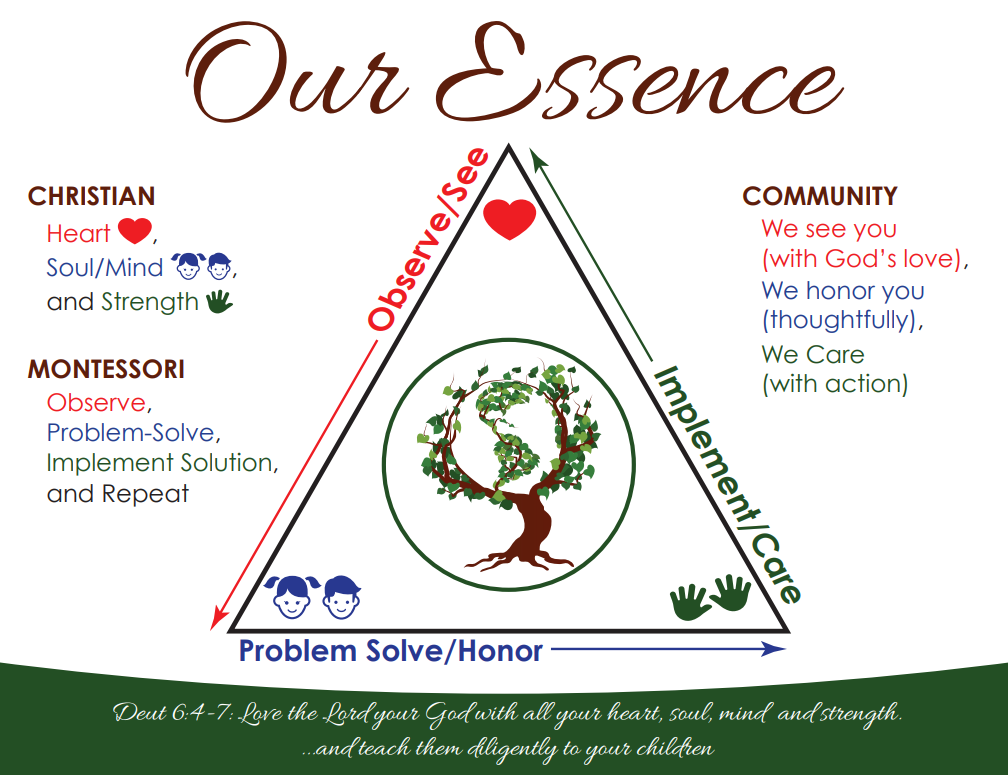 Our Essence

CHRISTIAN
Heart,
Soul/Mind,
and Strength

MONTESSORI
Observe,
Problem-Solve,
Implement Solution,
and Repeat

Observe/See

Implement/Care

Problem Solve/Honor

COMMUNITY
We see you
(with God's love),
We honor you
(thoughtfully),
We Care
(with action)

Deut 6:4-7: Love the Lord your God with all your heart, soul, mind and strength.
...and teach them diligently to your children